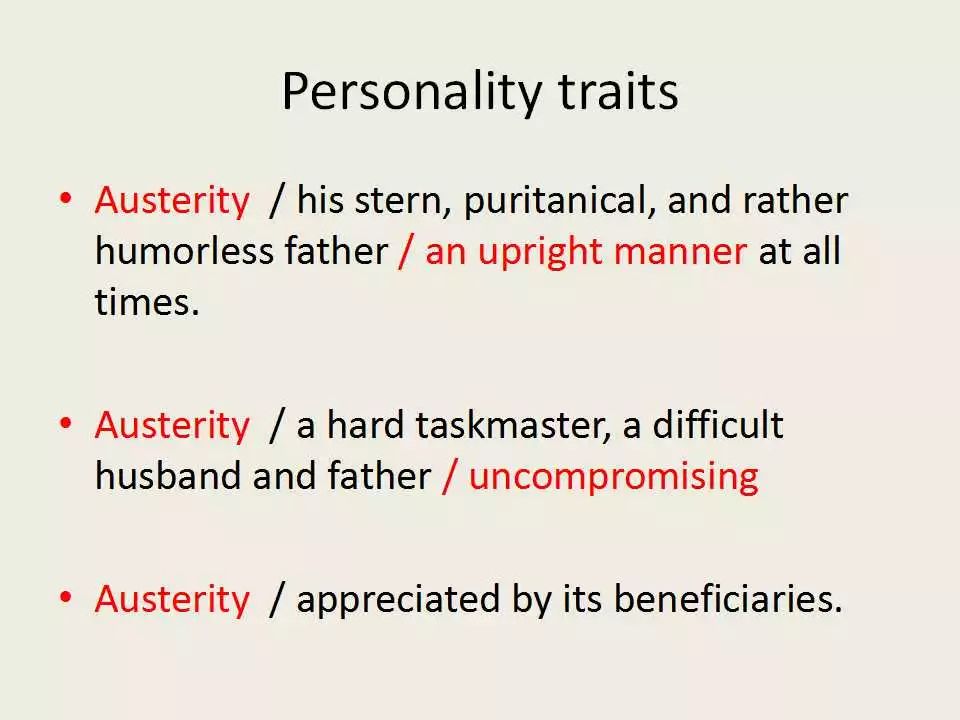 Personality traits

• Austerity / his stern, puritanical, and rather humorless father / an upright manner at all times.

• Austerity / a hard taskmaster, a difficult husband and father / uncompromising

• Austerity / appreciated by its beneficiaries.